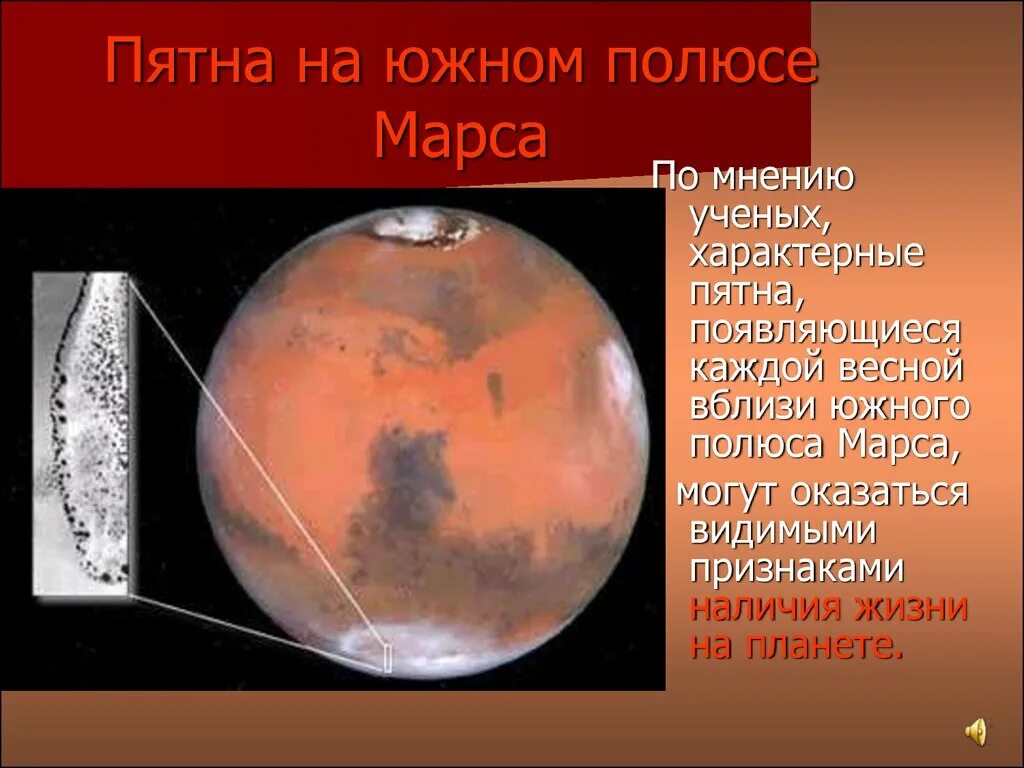 Пятна на южном полюсе Марса

По мнению ученых, характерные пятна, появляющиеся каждой весной вблизи южного полюса Марса, могут оказаться видимыми признаками наличия жизни на планете.